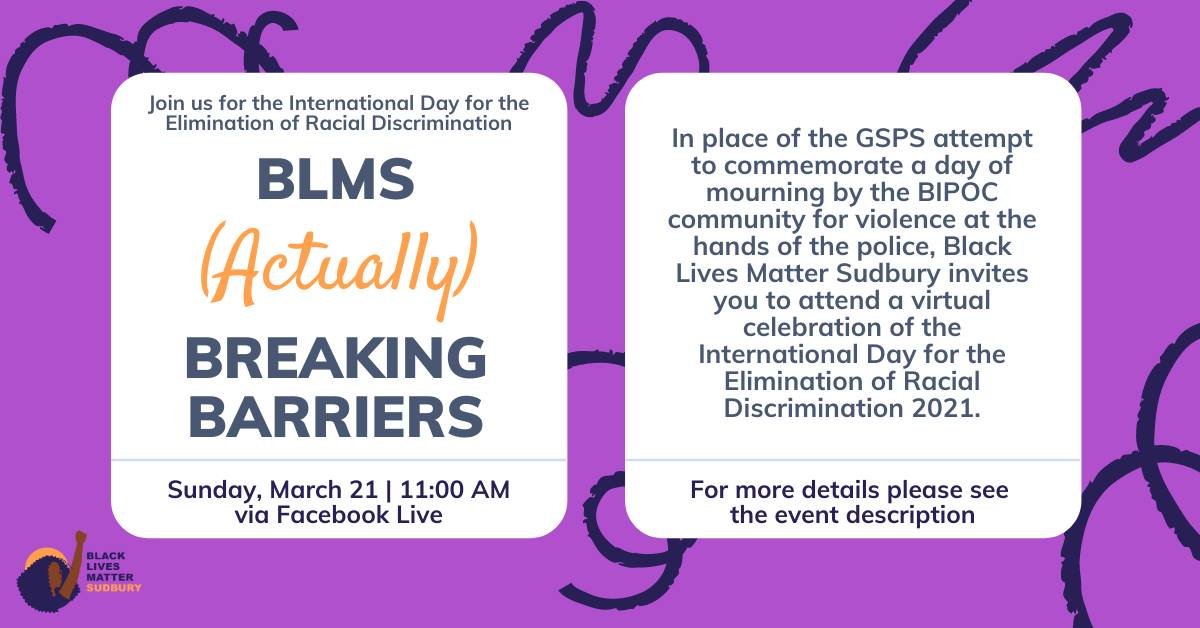 Join us for the International Day for the Elimination of Racial Discrimination

BLMS
(Actually)
BREAKING BARRIERS

Sunday, March 21 | 11:00 AM via Facebook Live

In place of the GSPS attempt to commemorate a day of mourning by the BIPOC community for violence at the hands of the police, Black Lives Matter Sudbury invites you to attend a virtual celebration of the International Day for the Elimination of Racial Discrimination 2021.

For more details please see the event description

BLACK LIVES MATTER SUDBURY